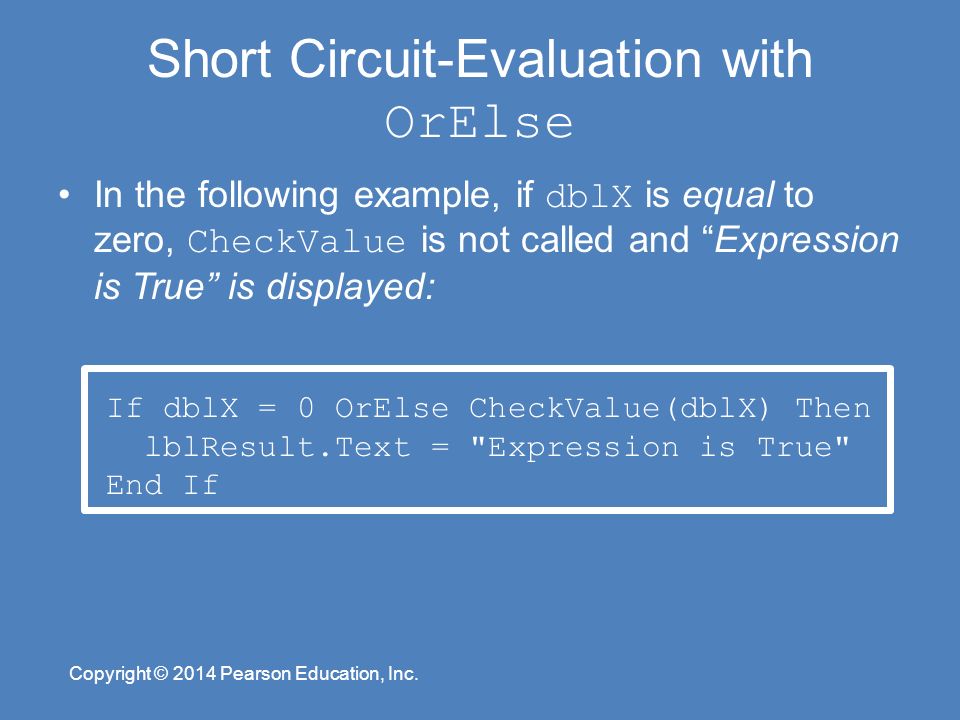 Short Circuit-Evaluation with OrElse

• In the following example, if dblX is equal to zero, CheckValue is not called and “Expression is True” is displayed:

If dblX = 0 OrElse CheckValue(dblX) Then
  lblResult.Text = "Expression is True"
End If

Copyright © 2014 Pearson Education, Inc.